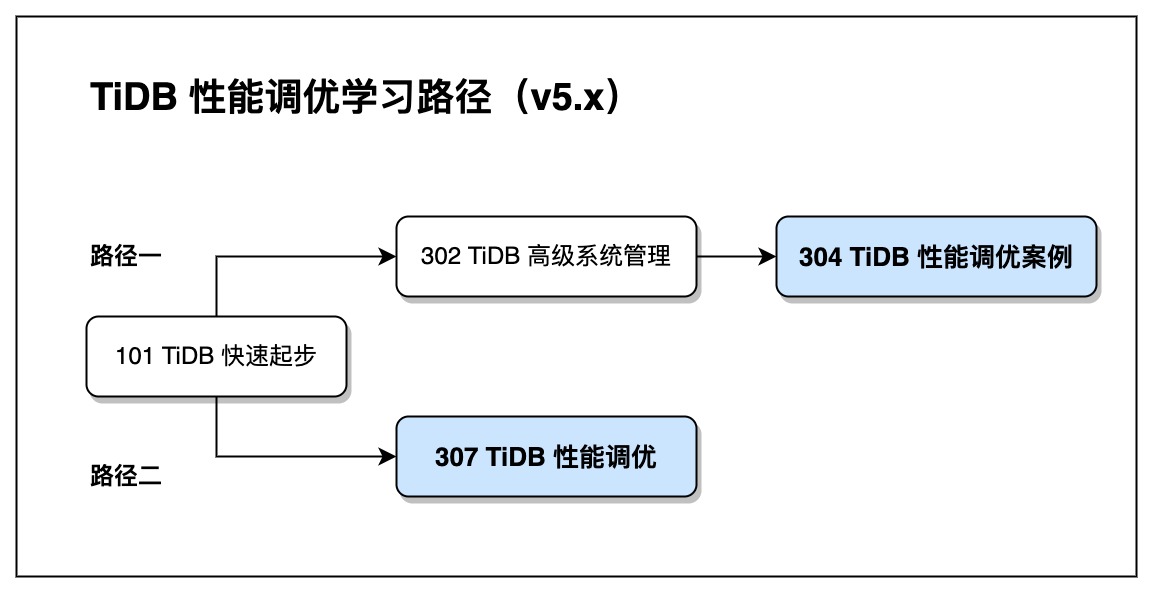 TiDB 性能调优学习路径（v5.x）

路径一

302 TiDB 高级系统管理

304 TiDB 性能调优案例

101 TiDB 快速起步

路径二

307 TiDB 性能调优